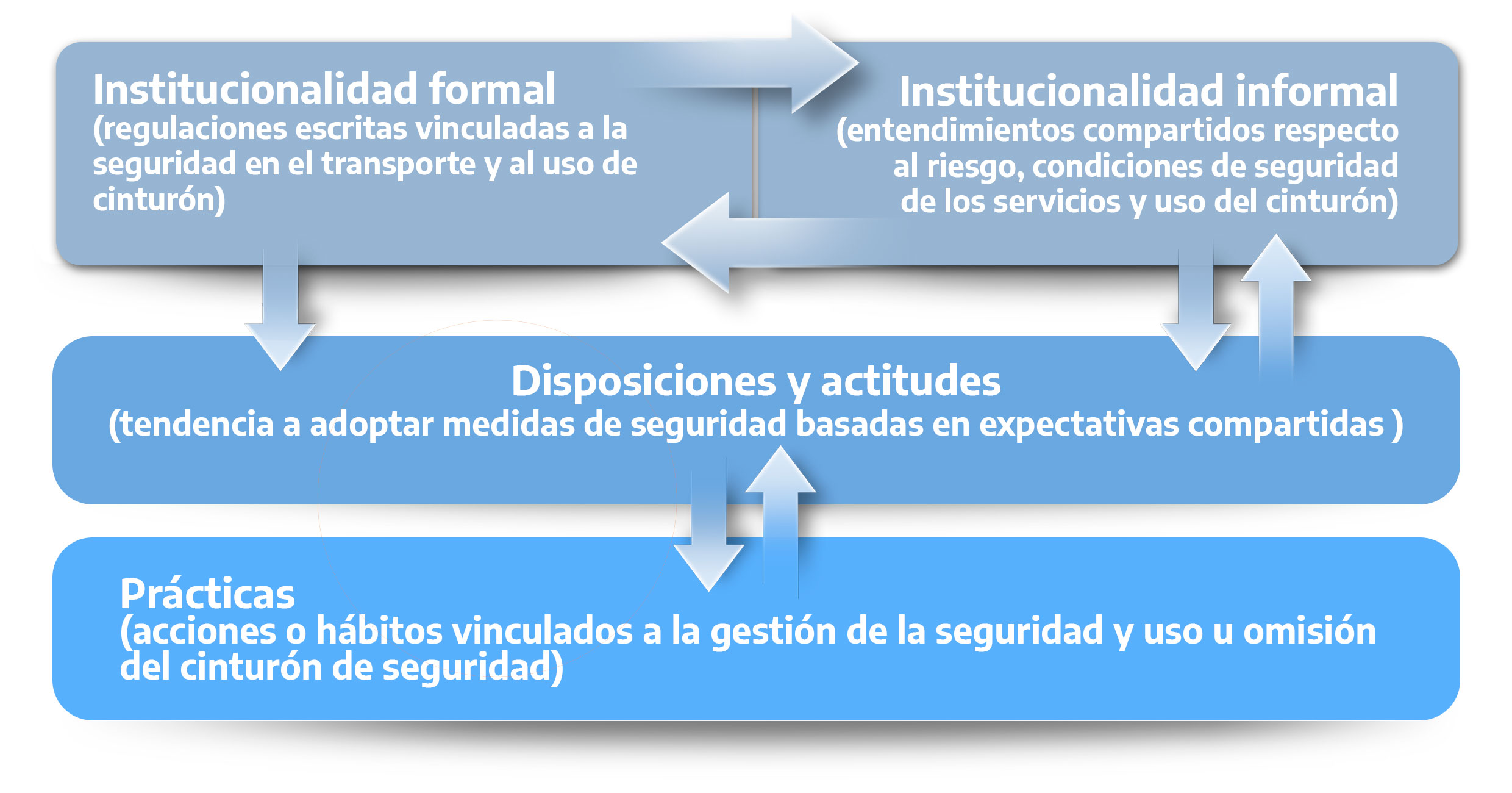 Institucionalidad formal
(regulaciones escritas vinculadas a la seguridad en el transporte y al uso de cinturón)

Institucionalidad informal
(entendimientos compartidos respecto al riesgo, condiciones de seguridad de los servicios y uso del cinturón)

Disposiciones y actitudes
(tendencia a adoptar medidas de seguridad basadas en expectativas compartidas )

Prácticas
(acciones o hábitos vinculados a la gestión de la seguridad y uso u omisión del cinturón de seguridad)